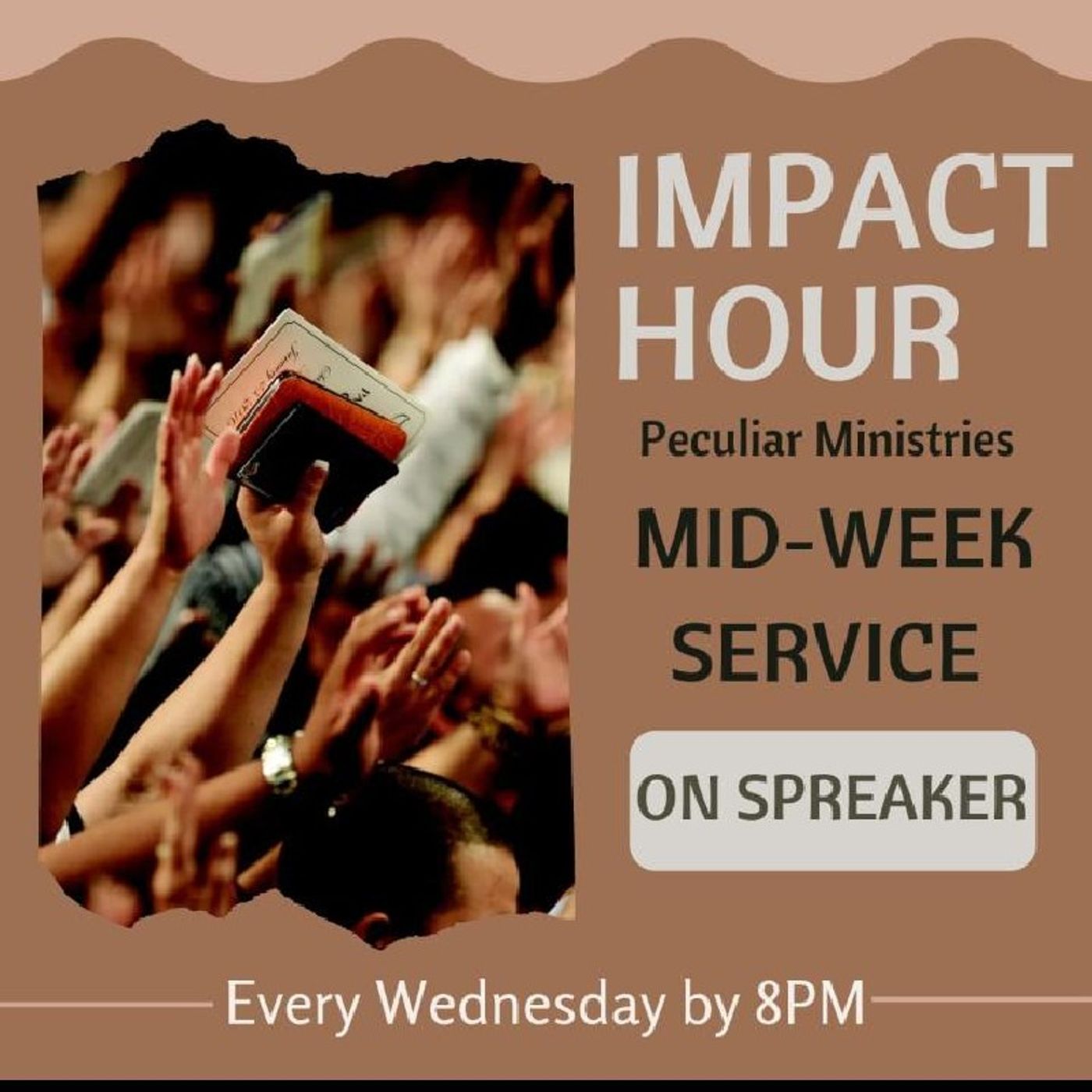 IMPACT HOUR

Peculiar Ministries

MID-WEEK SERVICE

ON SPREAKER

Every Wednesday by 8PM